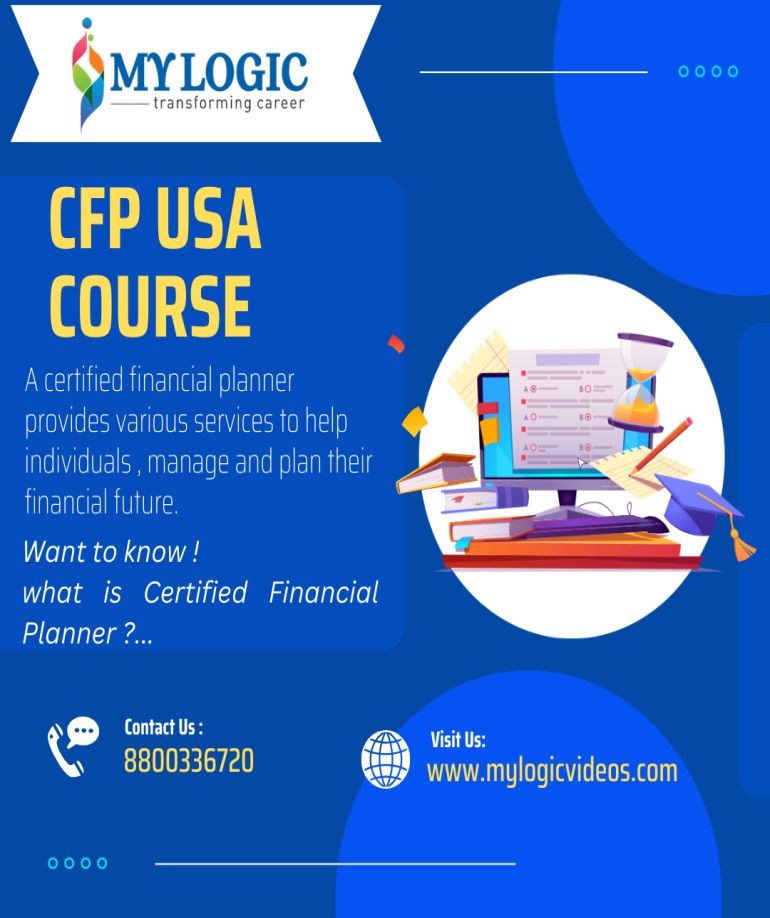 MY LOGIC
transforming career

CFP USA COURSE

A certified financial planner provides various services to help individuals , manage and plan their financial future.

Want to know !
what is Certified Financial Planner ?...

Contact Us :
8800336720

Visit Us:
www.mylogicvideos.com